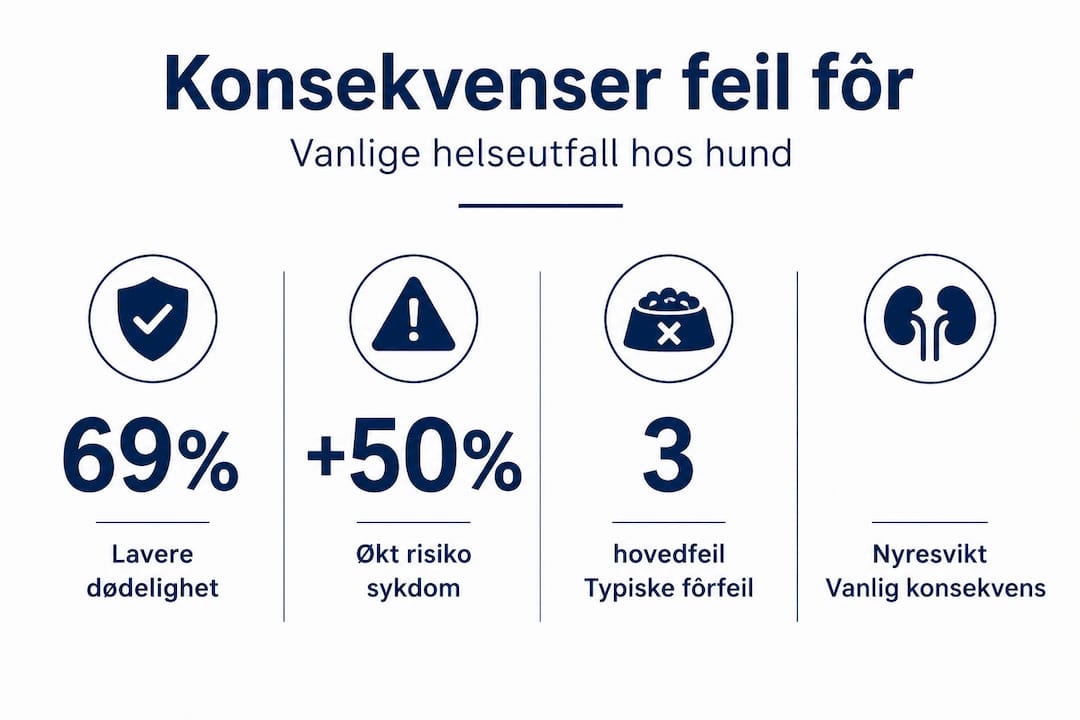 Konsekvenser feil fôr

Vanlige helseutfall hos hund

69%

Lavere dødelighet

+50%

Økt risiko sykdom

3

hovedfeil
Typiske fôrfeil

Nyresvikt
Vanlig konsekvens